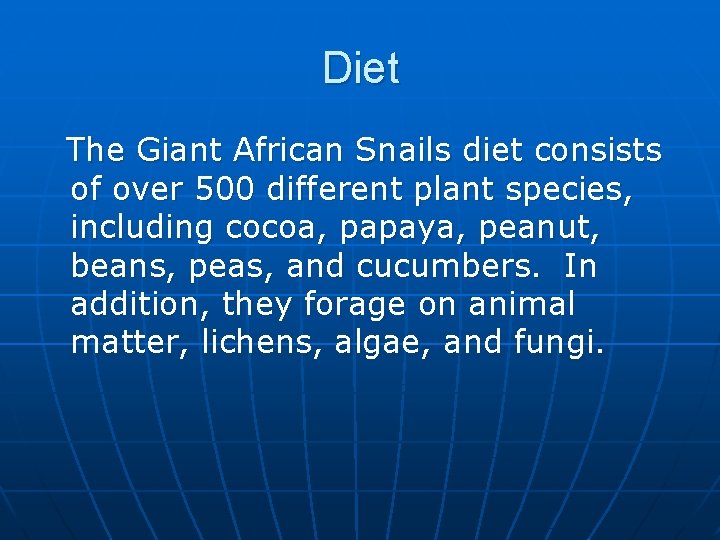 Diet

The Giant African Snails diet consists of over 500 different plant species, including cocoa, papaya, peanut, beans, peas, and cucumbers. In addition, they forage on animal matter, lichens, algae, and fungi.